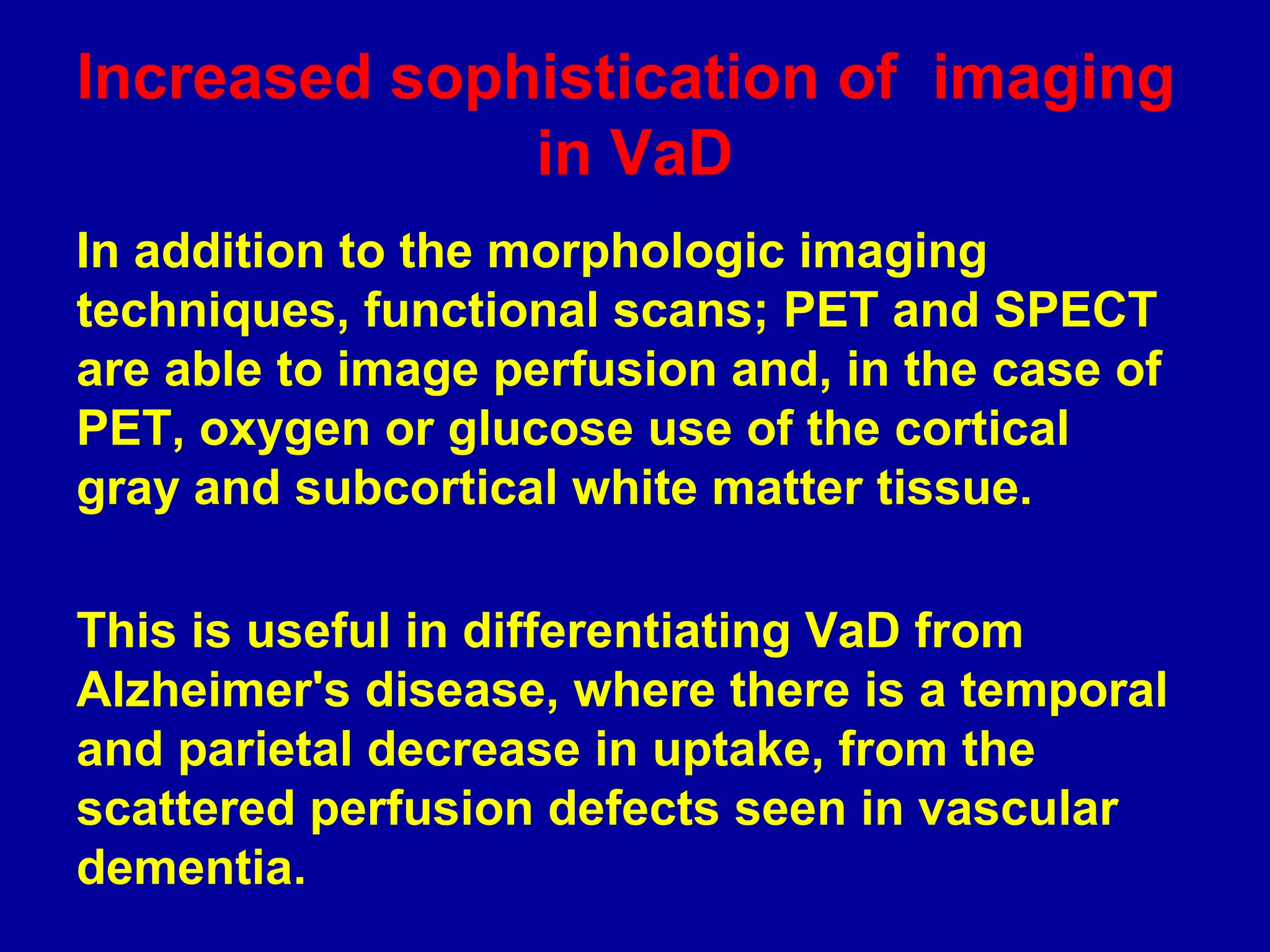 Increased sophistication of imaging in VaD

In addition to the morphologic imaging techniques, functional scans; PET and SPECT are able to image perfusion and, in the case of PET, oxygen or glucose use of the cortical gray and subcortical white matter tissue.

This is useful in differentiating VaD from Alzheimer's disease, where there is a temporal and parietal decrease in uptake, from the scattered perfusion defects seen in vascular dementia.